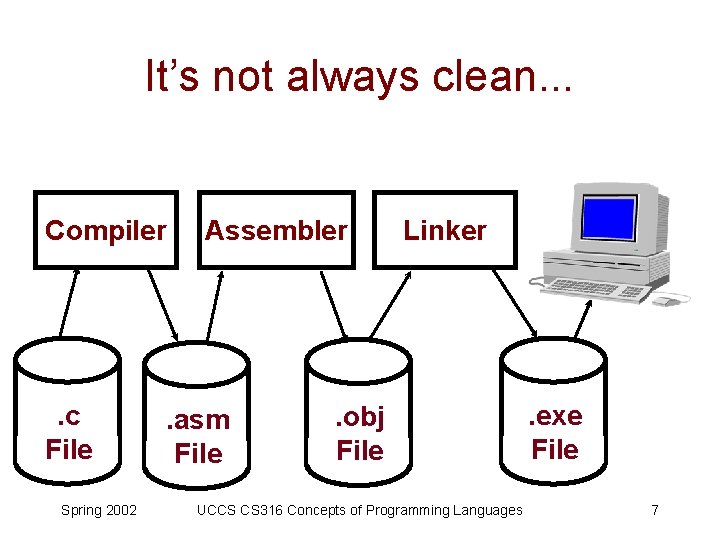 It's not always clean...

Compiler

Assembler

Linker

.c File

.asm File

.obj File

.exe File

Spring 2002

UCCS CS316 Concepts of Programming Languages

7